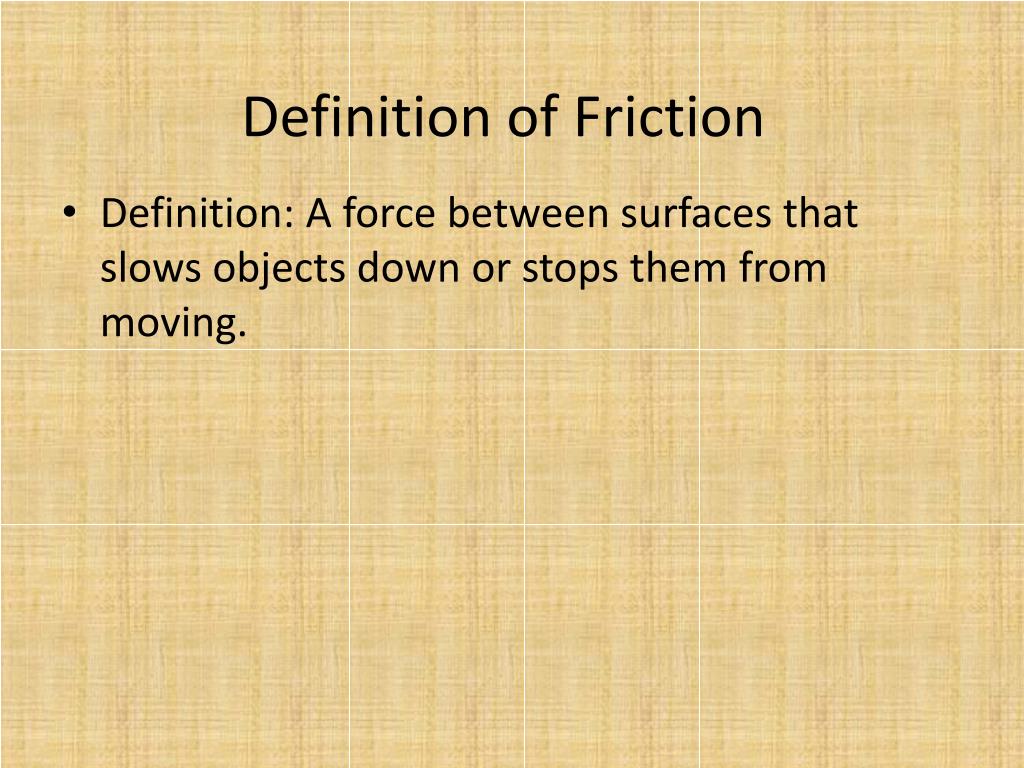 Definition of Friction

• Definition: A force between surfaces that slows objects down or stops them from moving.